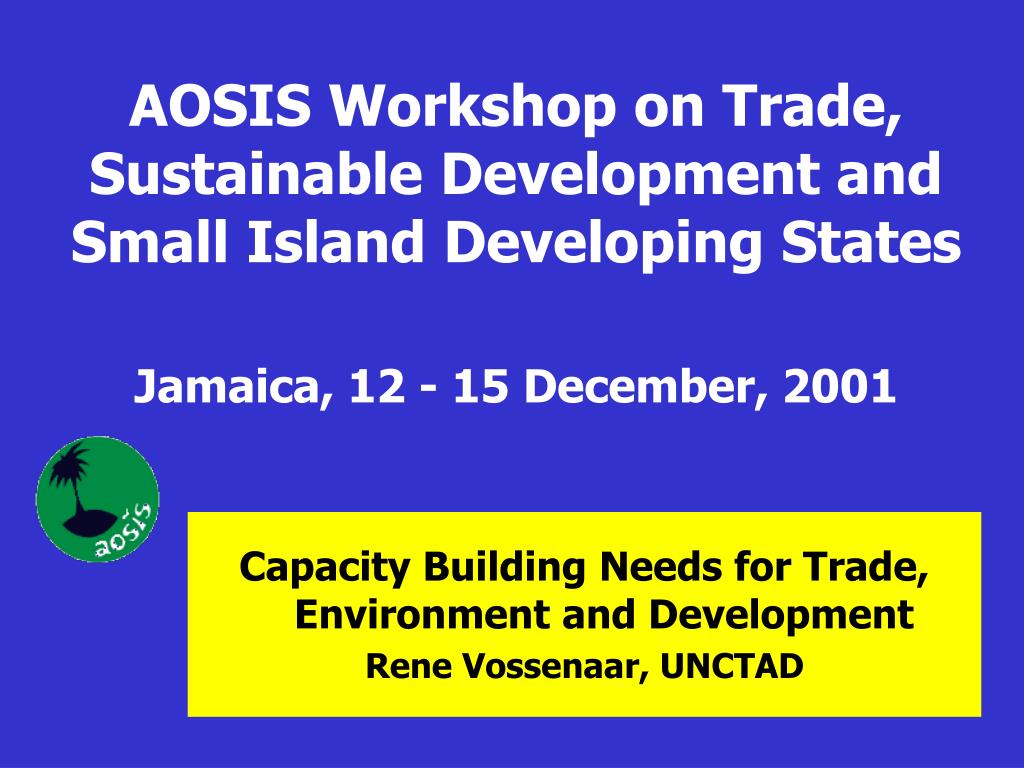 AOSIS Workshop on Trade, Sustainable Development and Small Island Developing States

Jamaica, 12 - 15 December, 2001

aosis

Capacity Building Needs for Trade, Environment and Development
Rene Vossenaar, UNCTAD